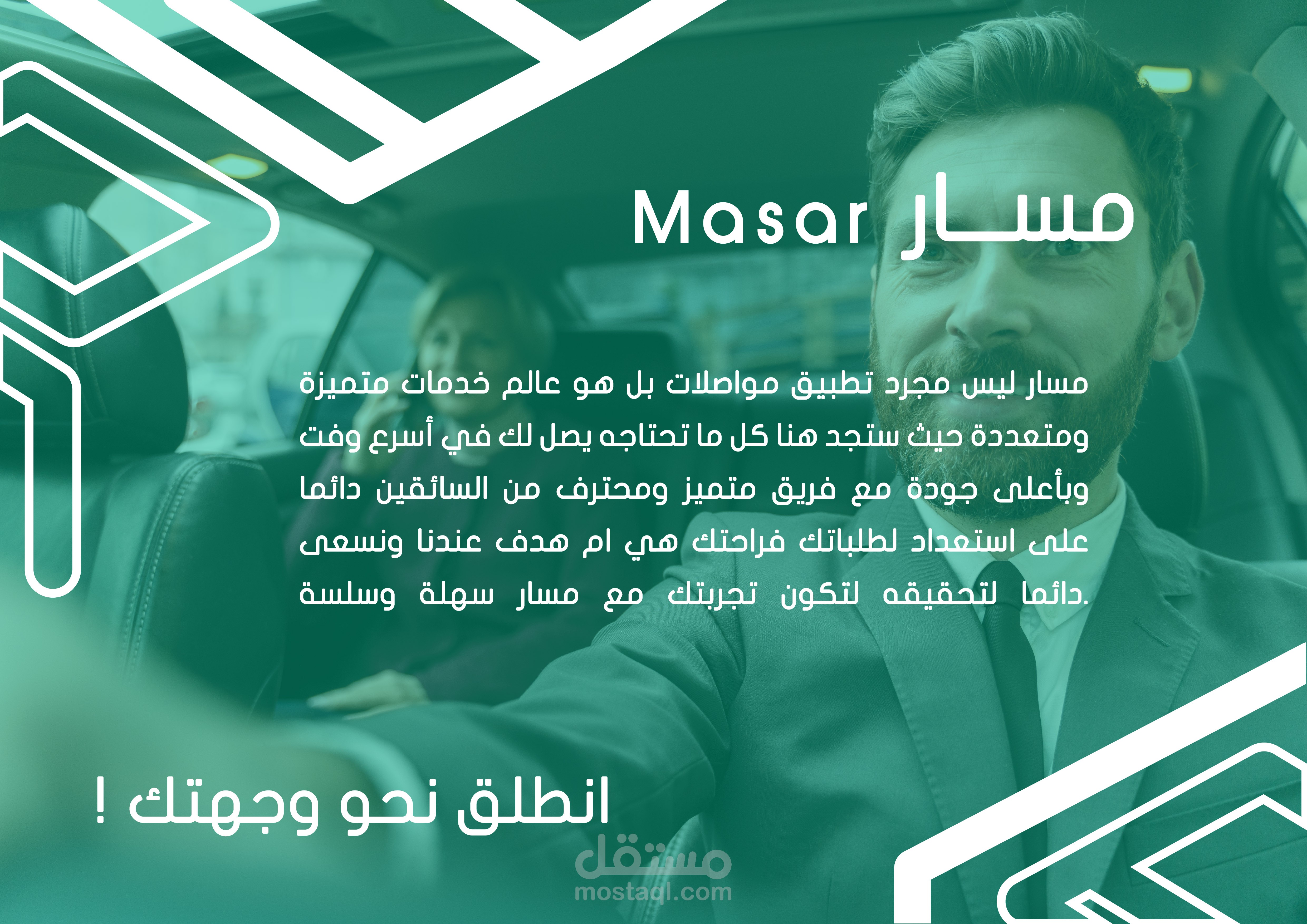 مسار Masar

مسار ليس مجرد تطبيق مواصلات بل هو عالم خدمات متميزة ومتعددة حيث ستجد هنا كل ما تحتاجه يصل لك في أسرع وفت وبأعلى جودة مع فريق متميز ومحترف من السائقين دائما على استعداد لطلباتك فراحتك هي ام هدف عندنا ونسعى دائما لتحقيقه لتكون تجربتك مع مسار سهلة وسلسة.

انطلق نحو وجهتك !

مستقل
mostaql.com